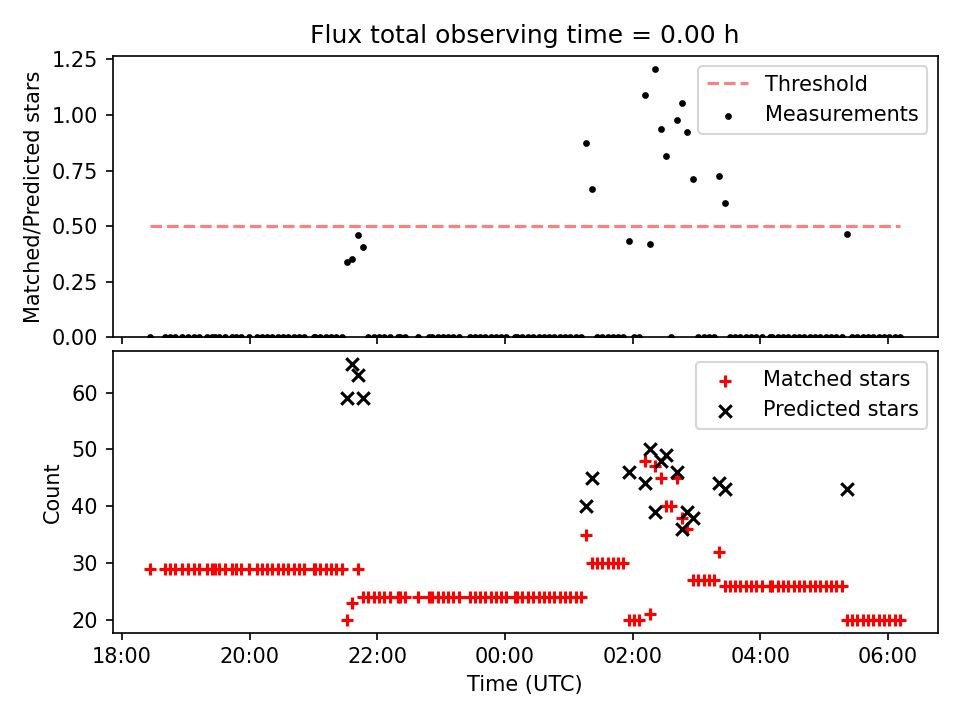 Flux total observing time = 0.00 h

Matched/Predicted stars

1.25
1.00
0.75
0.50
0.25
0.00

Threshold
Measurements

Count

60
50
40
30
20

Matched stars
Predicted stars

18:00
20:00
22:00
00:00
02:00
04:00
06:00

Time (UTC)